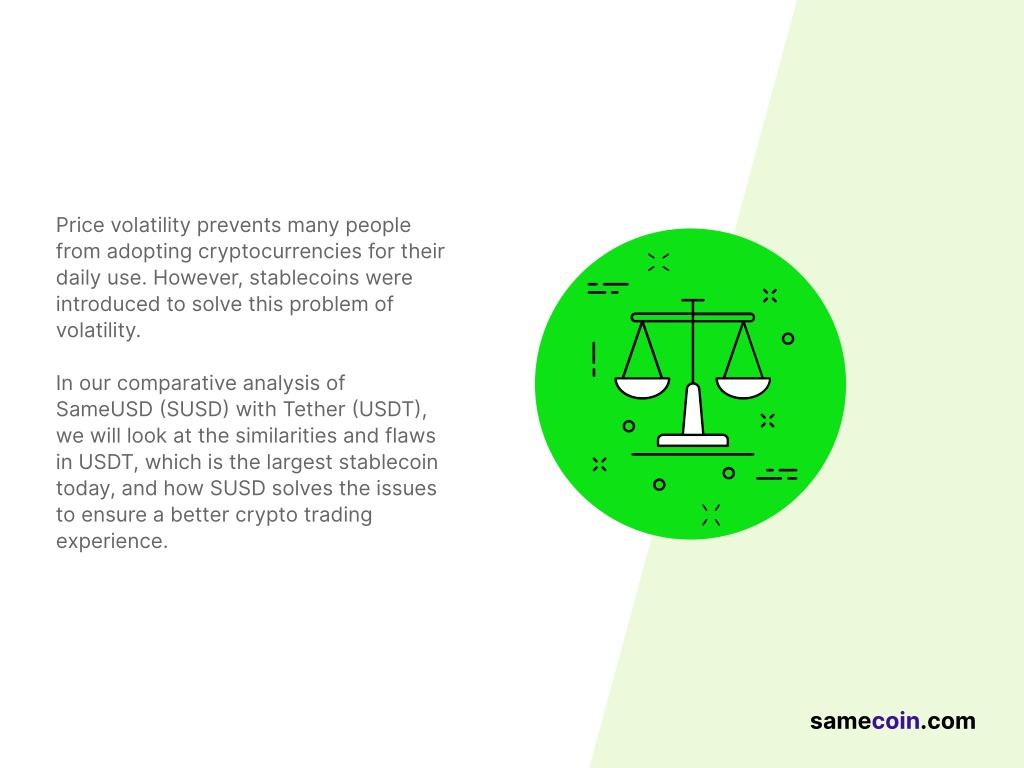 Price volatility prevents many people from adopting cryptocurrencies for their daily use. However, stablecoins were introduced to solve this problem of volatility.

In our comparative analysis of SameUSD (SUSD) with Tether (USDT), we will look at the similarities and flaws in USDT, which is the largest stablecoin today, and how SUSD solves the issues to ensure a better crypto trading experience.

samecoin.com